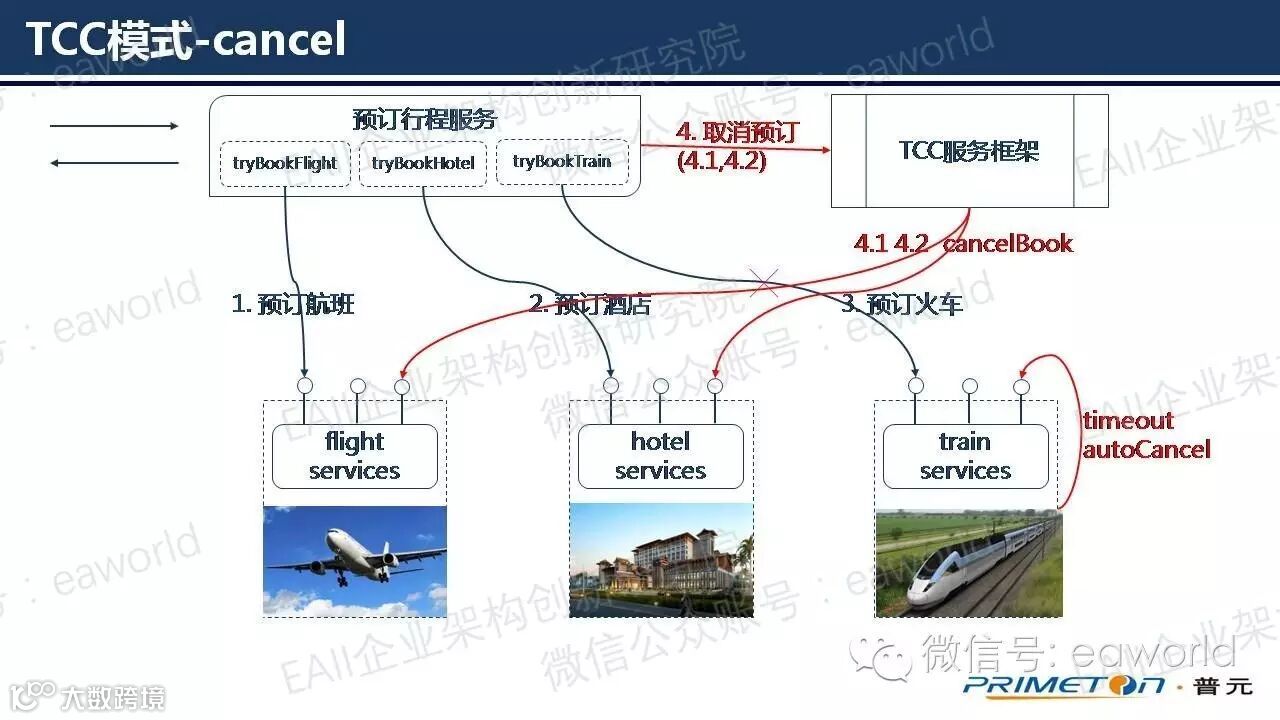 TCC模式-cancel

预订行程服务

tryBookFlight

tryBookHotel

tryBookTrain

4. 取消预订 (4.1,4.2)

TCC服务框架

4.1 4.2 cancelBook

1. 预订航班

2. 预订酒店

3. 预订火车

flight services

hotel services

train services

timeout autoCancel

EAII企业架构创新研究院

微信公众账号：eaworld

微信号: eaworld

PRIMETON · 普元

大数跨境